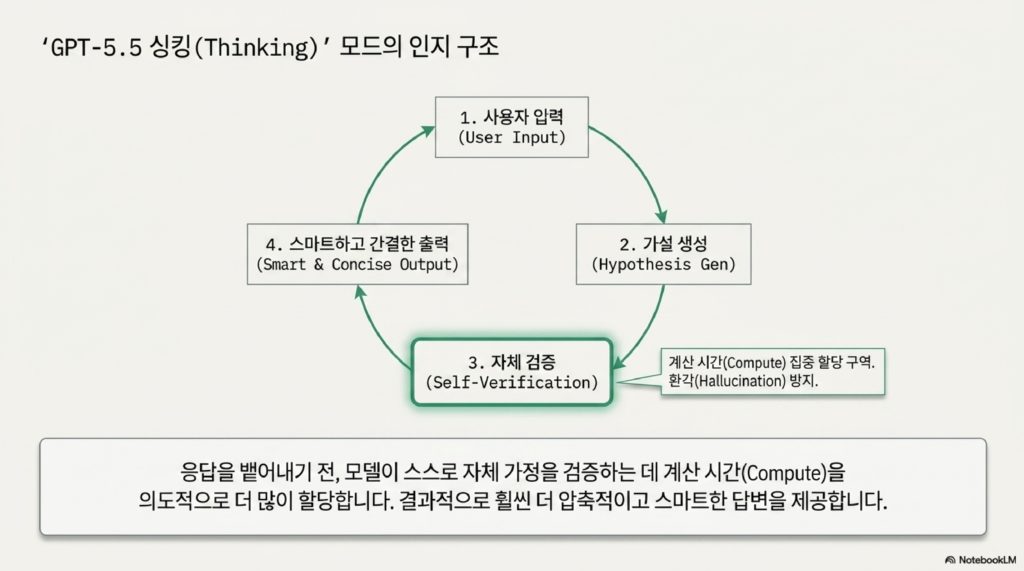 'GPT-5.5 싱킹(Thinking)' 모드의 인지 구조

1. 사용자 입력
(User Input)

2. 가설 생성
(Hypothesis Gen)

3. 자체 검증
(Self-Verification)

계산 시간(Compute) 집중 할당 구역.
환각(Hallucination) 방지.

4. 스마트하고 간결한 출력
(Smart & Concise Output)

응답을 뱉어내기 전, 모델이 스스로 자체 가정을 검증하는 데 계산 시간(Compute)을 의도적으로 더 많이 할당합니다. 결과적으로 훨씬 더 압축적이고 스마트한 답변을 제공합니다.

NotebookLM